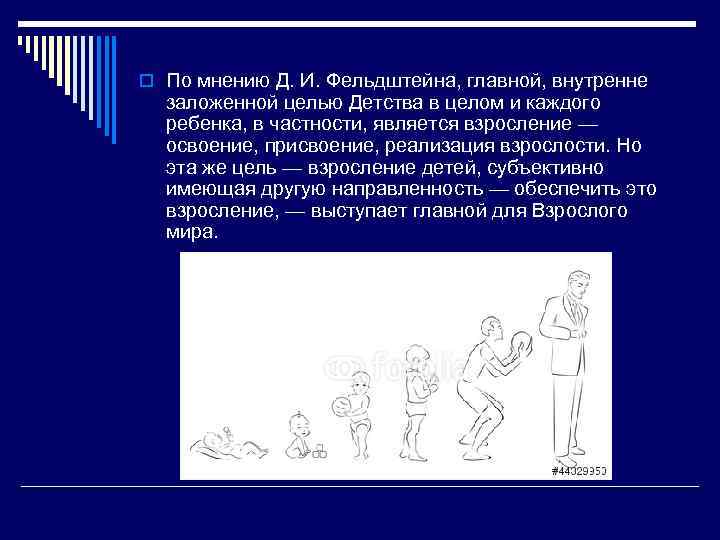 По мнению Д. И. Фельдштейна, главной, внутренне заложенной целью Детства в целом и каждого ребенка, в частности, является взросление — освоение, присвоение, реализация взрослости. Но эта же цель — взросление детей, субъективно имеющая другую направленность — обеспечить это взросление, — выступает главной для Взрослого мира.

fotolia

#44029950